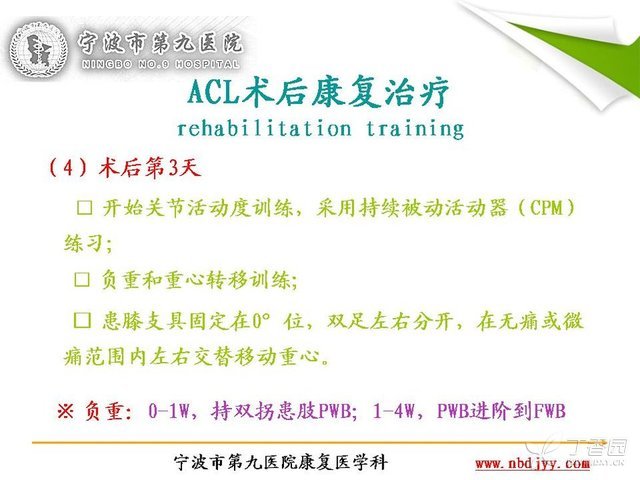 宁波市第九医院
NINGBO NO.9 HOSPITAL

ACL术后康复治疗
rehabilitation training

（4）术后第3天

□ 开始关节活动度训练，采用持续被动活动器（CPM）练习；

□ 负重和重心转移训练；

□ 患膝支具固定在0° 位，双足左右分开，在无痛或微痛范围内左右交替移动重心。

※ 负重：0-1W，持双拐患肢PWB；1-4W，PWB进阶到FWB

宁波市第九医院康复医学科

www.nbdjyy.com

丁香园